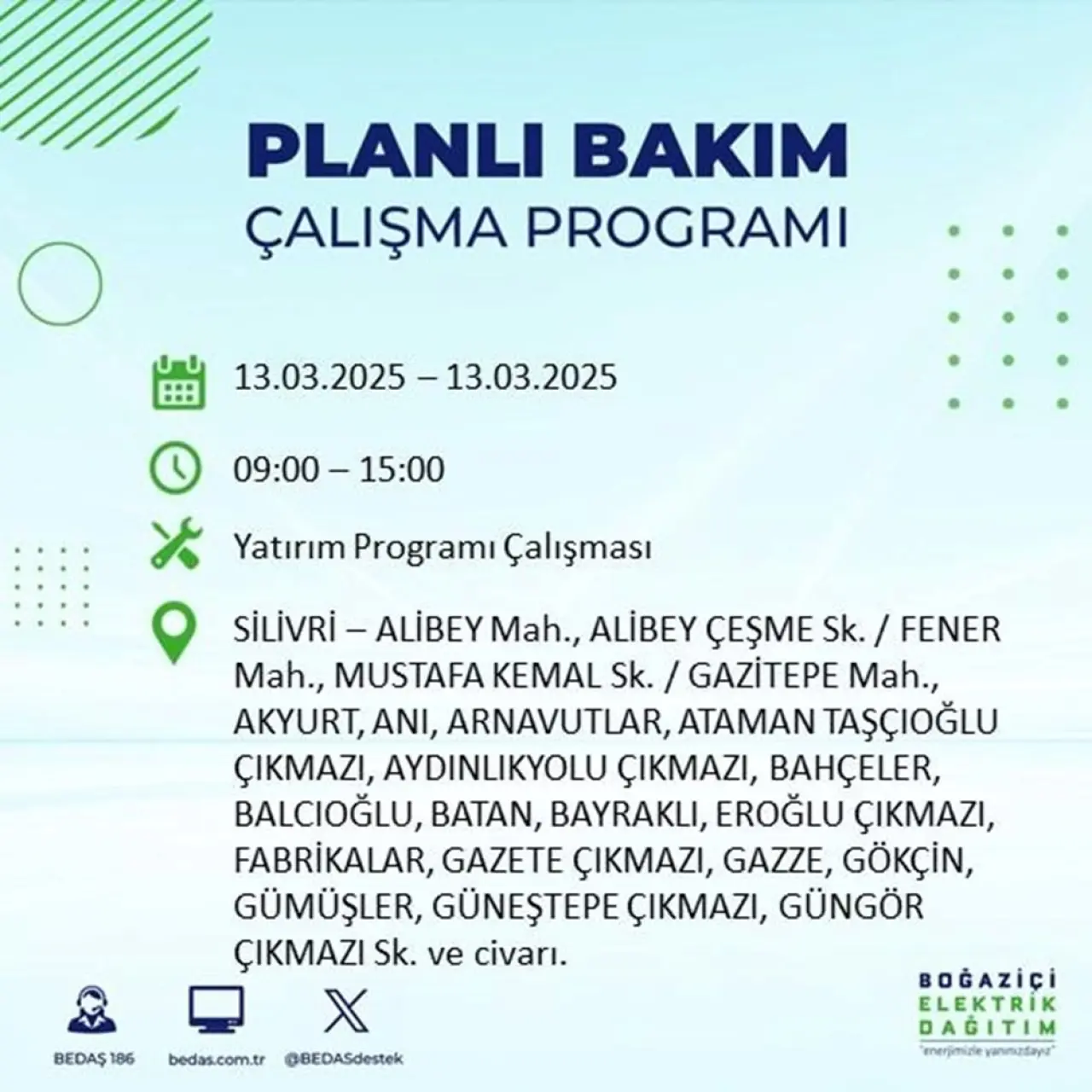 PLANLI BAKIM
ÇALIŞMA PROGRAMI

13.03.2025 – 13.03.2025

09:00 – 15:00

Yatırım Programı Çalışması

SİLİVRİ – ALİBEY Mah., ALİBEY ÇEŞME Sk. / FENER Mah., MUSTAFA KEMAL Sk. / GAZİTEPE Mah., AKYURT, ANI, ARNAVUTLAR, ATAMAN TAŞÇIOĞLU ÇIKMAZI, AYDINLIKYOLU ÇIKMAZI, BAHÇELER, BALCIOĞLU, BATAN, BAYRAKLI, EROĞLU ÇIKMAZI, FABRİKALAR, GAZETE ÇIKMAZI, GAZZE, GÖKÇİN, GÜMÜŞLER, GÜNEŞTEPE ÇIKMAZI, GÜNGÖR ÇIKMAZI Sk. ve civarı.

BEDAŞ 186
bedas.com.tr
@BEDASdestek

BOĞAZİÇİ
ELEKTRİK
DAĞITIM
"enerjimizle yanınızdayız"